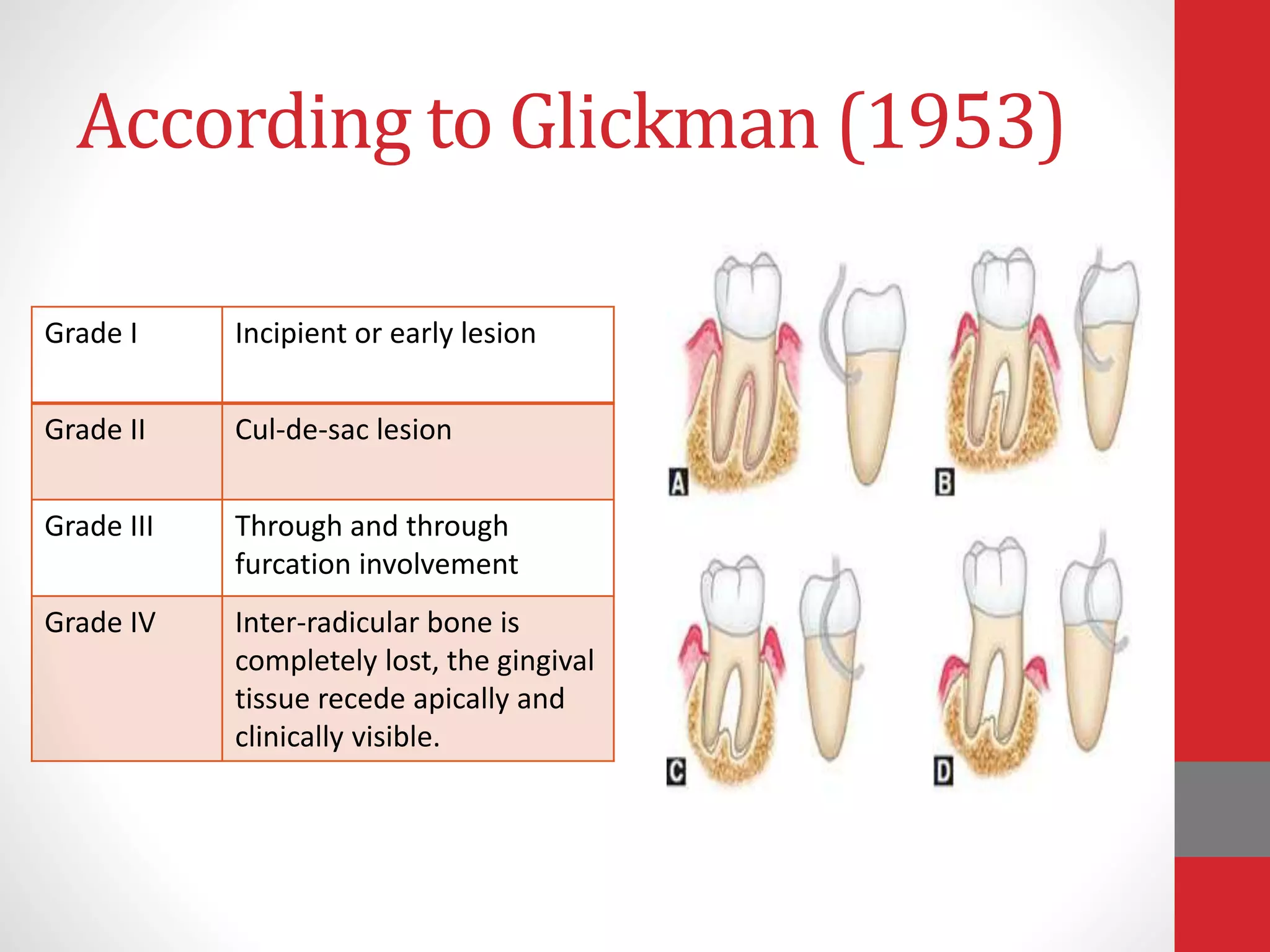 According to Glickman (1953)

| Grade I | Incipient or early lesion |
|---|---|
| Grade II | Cul-de-sac lesion |
| Grade III | Through and through furcation involvement |
| Grade IV | Inter-radicular bone is completely lost, the gingival tissue recede apically and clinically visible. |

A

B

C

D